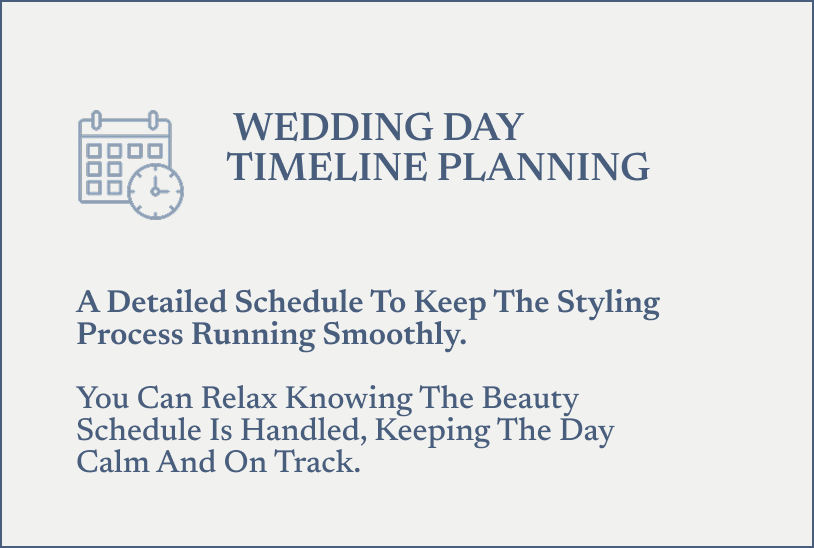 WEDDING DAY TIMELINE PLANNING

A Detailed Schedule To Keep The Styling Process Running Smoothly.

You Can Relax Knowing The Beauty Schedule Is Handled, Keeping The Day Calm And On Track.